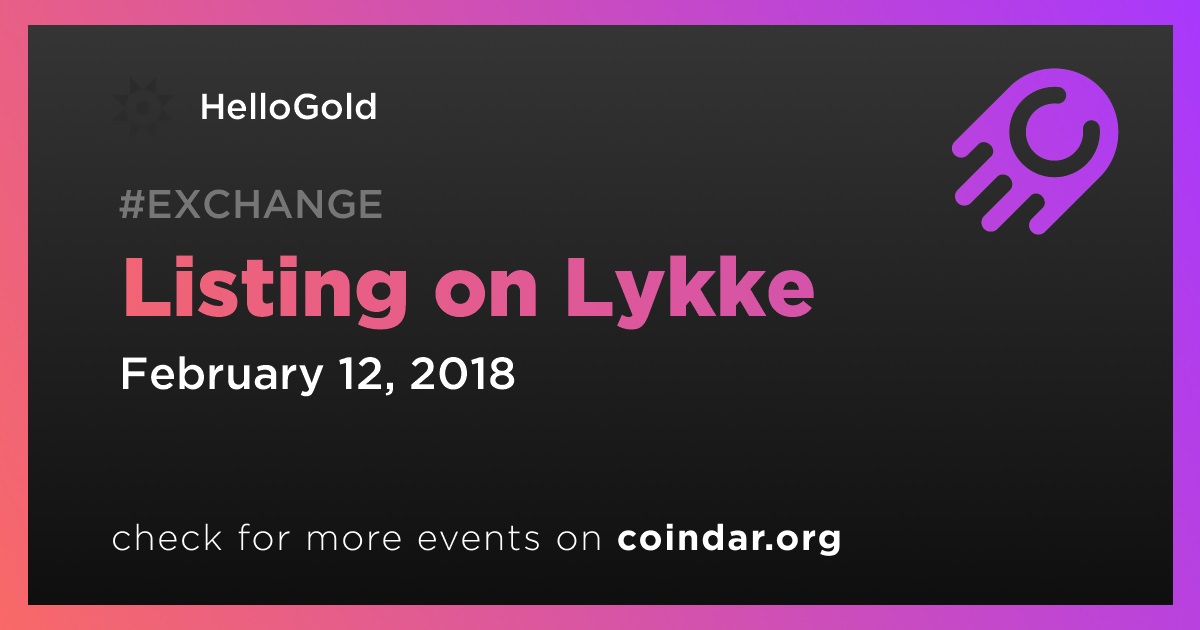 HelloGold

#EXCHANGE

Listing on Lykke

February 12, 2018

check for more events on coindar.org